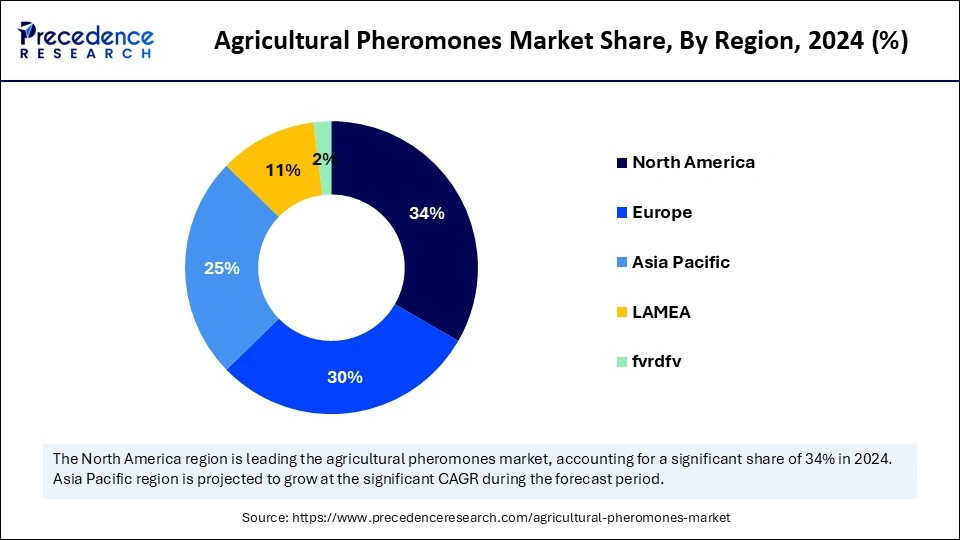 Precedence RESEARCH

Agricultural Pheromones Market Share, By Region, 2024 (%)

34%
30%
25%
11%
2%

North America
Europe
Asia Pacific
LAMEA
fvrdfv

The North America region is leading the agricultural pheromones market, accounting for a significant share of 34% in 2024. Asia Pacific region is projected to grow at the significant CAGR during the forecast period.

Source: https://www.precedenceresearch.com/agricultural-pheromones-market